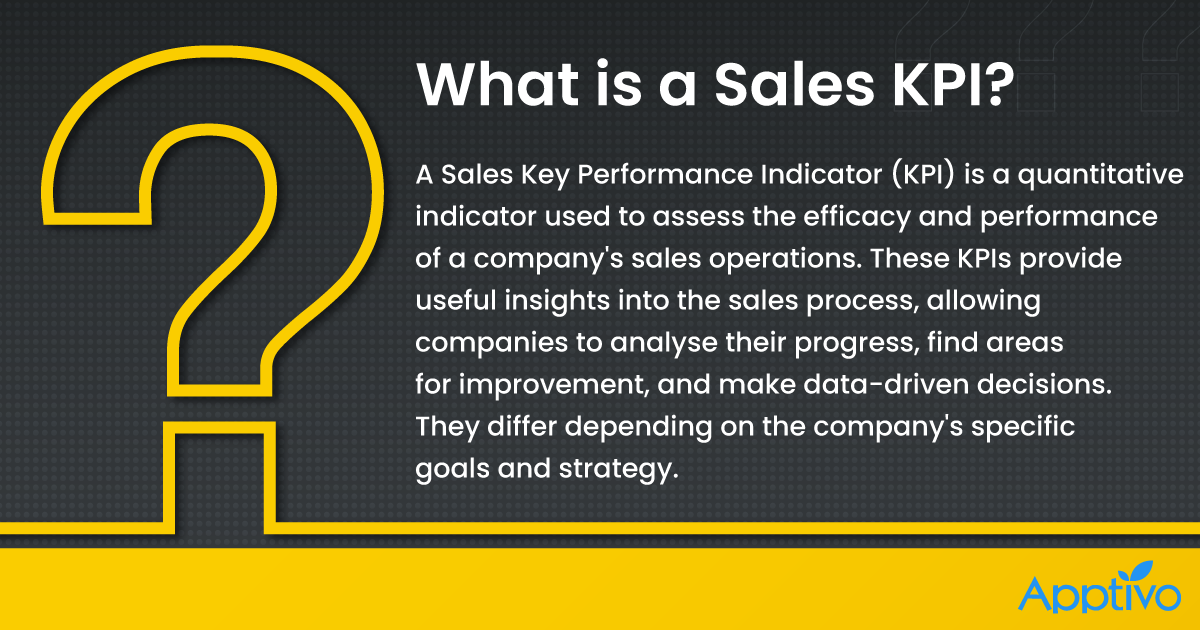 What is a Sales KPI?

A Sales Key Performance Indicator (KPI) is a quantitative indicator used to assess the efficacy and performance of a company's sales operations. These KPIs provide useful insights into the sales process, allowing companies to analyse their progress, find areas for improvement, and make data-driven decisions. They differ depending on the company's specific goals and strategy.

Apptivo